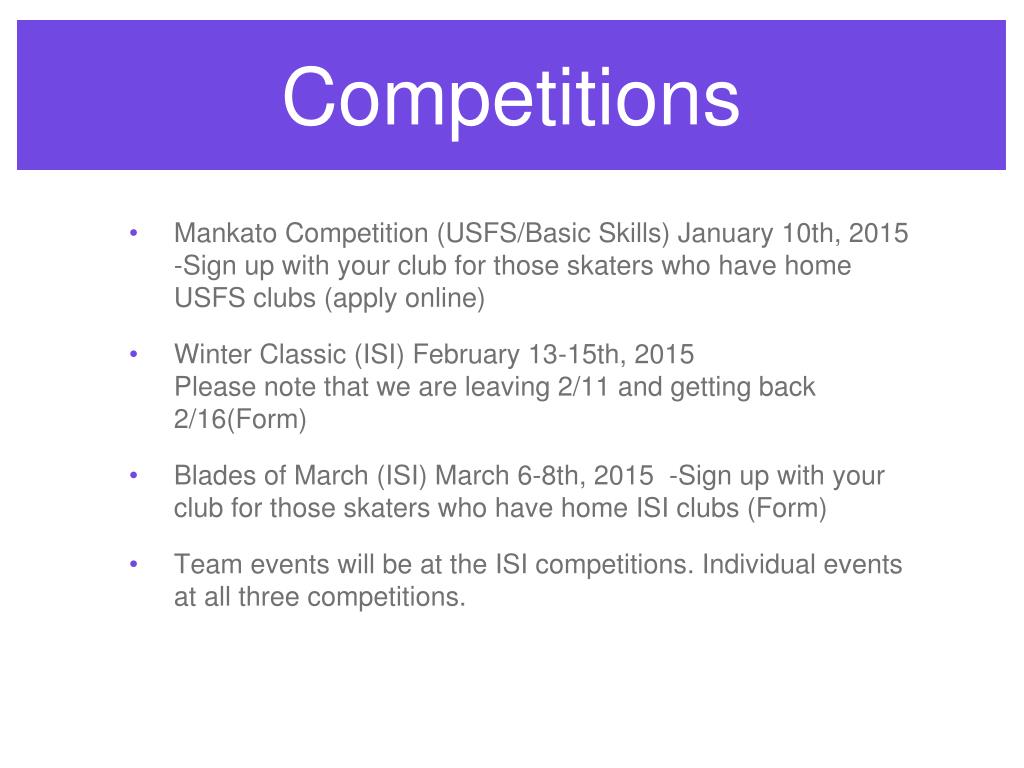 Competitions

• Mankato Competition (USFS/Basic Skills) January 10th, 2015 -Sign up with your club for those skaters who have home USFS clubs (apply online)

• Winter Classic (ISI) February 13-15th, 2015
Please note that we are leaving 2/11 and getting back 2/16(Form)

• Blades of March (ISI) March 6-8th, 2015 -Sign up with your club for those skaters who have home ISI clubs (Form)

• Team events will be at the ISI competitions. Individual events at all three competitions.